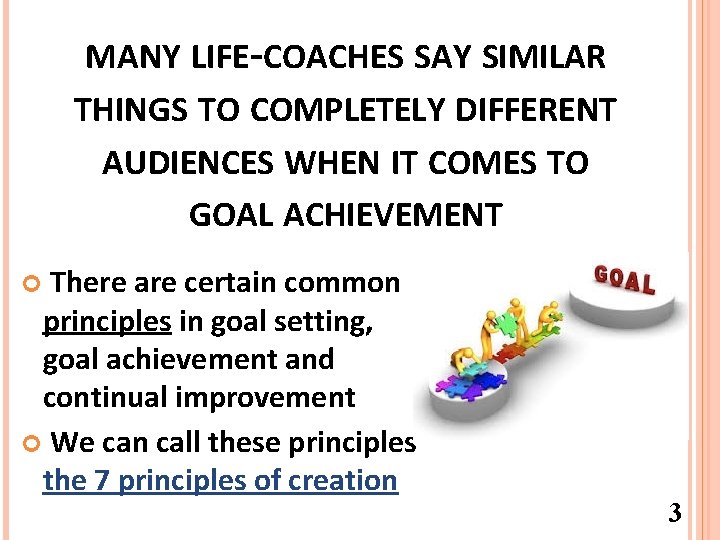 MANY LIFE-COACHES SAY SIMILAR THINGS TO COMPLETELY DIFFERENT AUDIENCES WHEN IT COMES TO GOAL ACHIEVEMENT

There are certain common principles in goal setting, goal achievement and continual improvement

We can call these principles the 7 principles of creation

GOAL

3